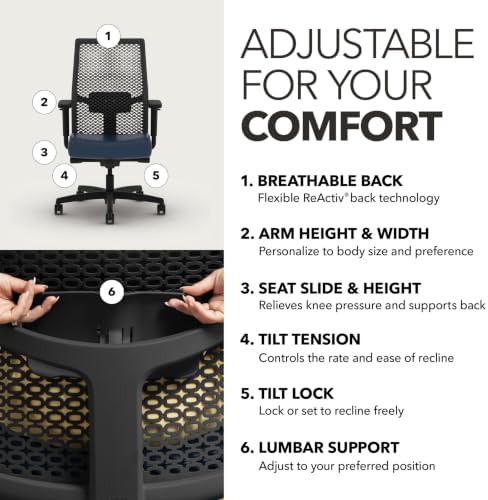 1

2

3

4

5

6

ADJUSTABLE FOR YOUR COMFORT

1. BREATHABLE BACK
Flexible ReActiv® back technology

2. ARM HEIGHT & WIDTH
Personalize to body size and preference

3. SEAT SLIDE & HEIGHT
Relieves knee pressure and supports back

4. TILT TENSION
Controls the rate and ease of recline

5. TILT LOCK
Lock or set to recline freely

6. LUMBAR SUPPORT
Adjust to your preferred position